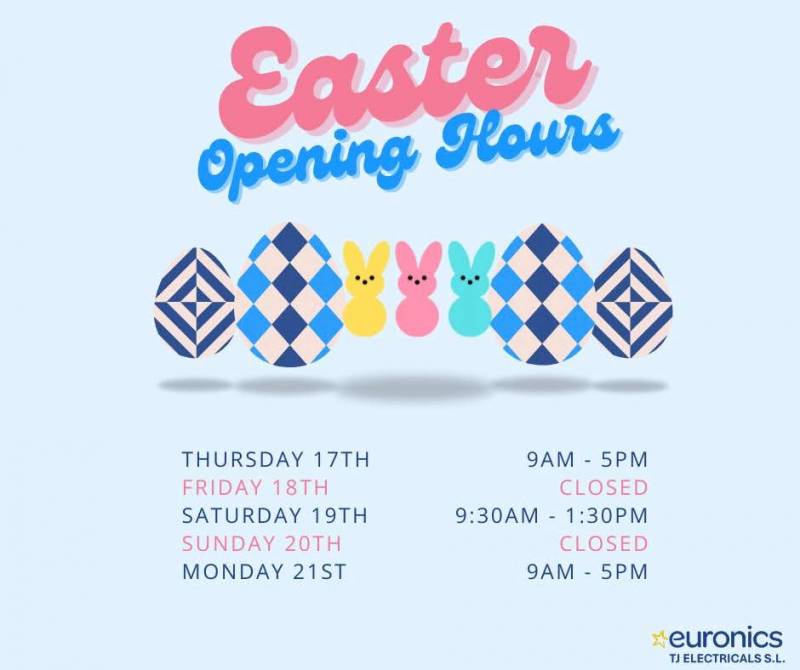 Easter
Opening Hours

| | |
|---|---|
| THURSDAY 17TH | 9AM - 5PM |
| FRIDAY 18TH | CLOSED |
| SATURDAY 19TH | 9:30AM - 1:30PM |
| SUNDAY 20TH | CLOSED |
| MONDAY 21ST | 9AM - 5PM |

euronics
TJ ELECTRICALS S.L.